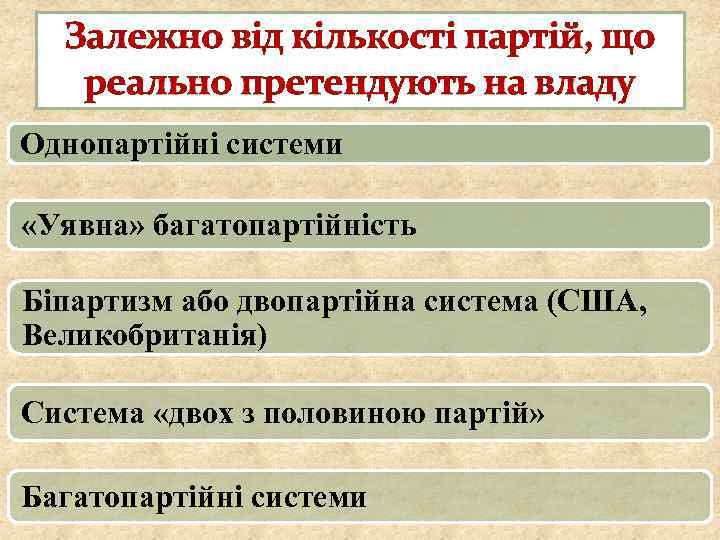 Залежно від кількості партій, що реально претендують на владу

Однопартійні системи

«Уявна» багатопартійність

Біпартизм або двопартійна система (США, Великобританія)

Система «двох з половиною партій»

Багатопартійні системи